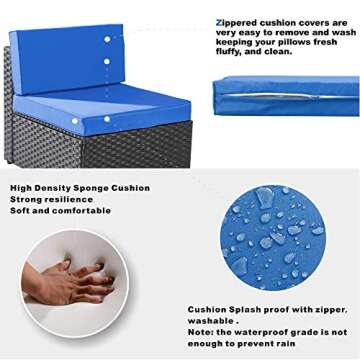 Zippered cushion covers are very easy to remove and wash keeping your pillows fresh fluffy, and clean.

High Density Sponge Cushion
Strong resilience
Soft and comfortable

Cushion Splash proof with zipper, washable .
Note: the waterproof grade is not enough to prevent rain